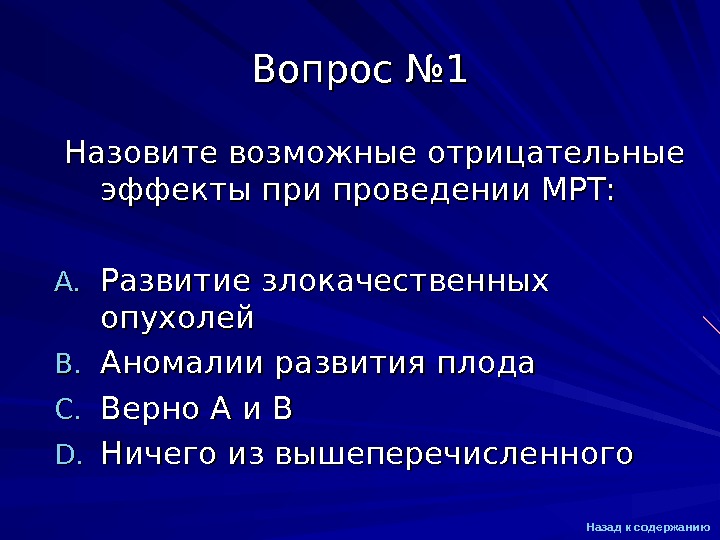 Вопрос №1

Назовите возможные отрицательные эффекты при проведении МРТ:

A. Развитие злокачественных опухолей
B. Аномалии развития плода
C. Верно А и В
D. Ничего из вышеперечисленного

Назад к содержанию